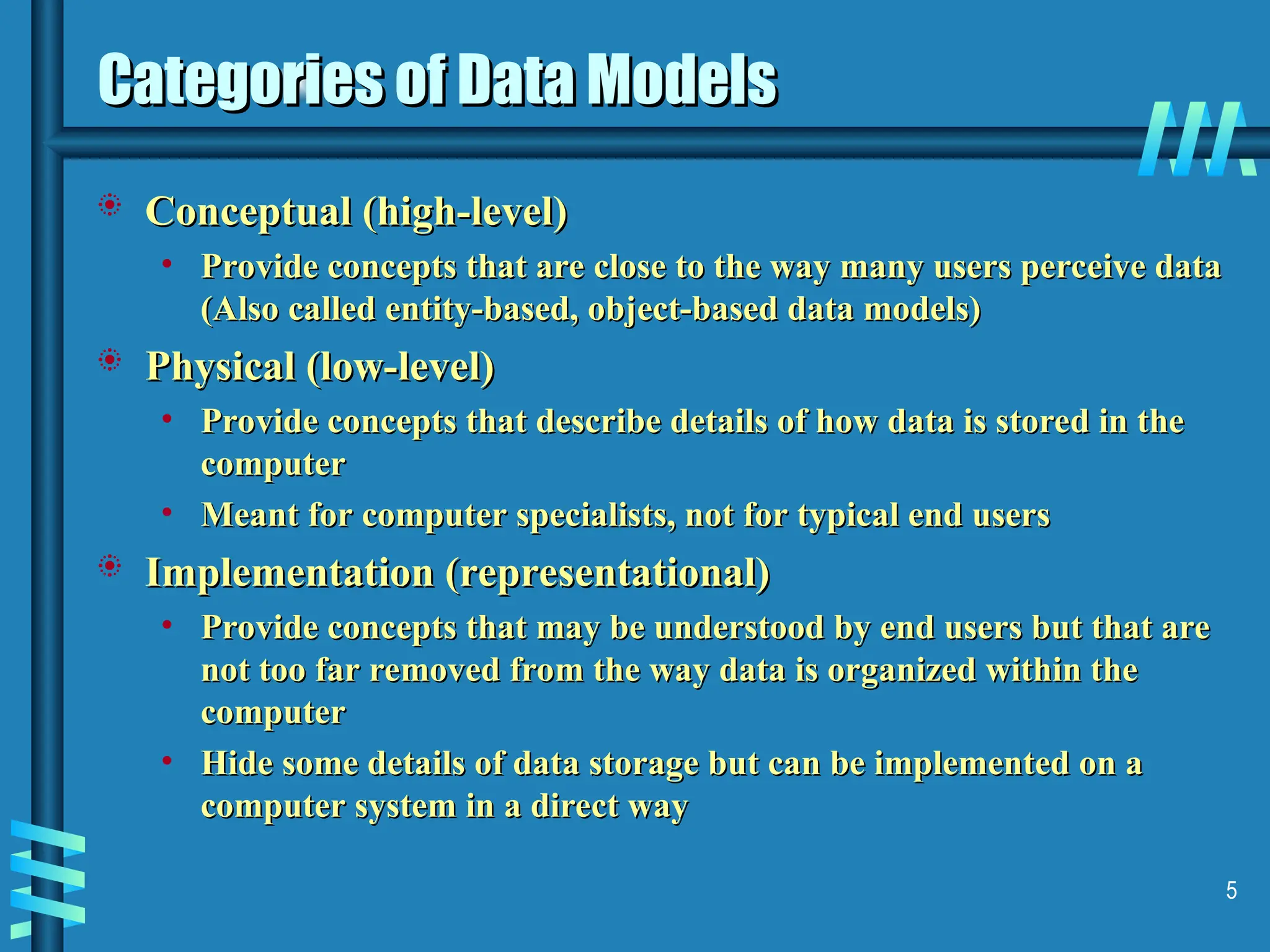 Categories of Data Models

Conceptual (high-level)

• Provide concepts that are close to the way many users perceive data (Also called entity-based, object-based data models)

Physical (low-level)

• Provide concepts that describe details of how data is stored in the computer

• Meant for computer specialists, not for typical end users

Implementation (representational)

• Provide concepts that may be understood by end users but that are not too far removed from the way data is organized within the computer

• Hide some details of data storage but can be implemented on a computer system in a direct way

5